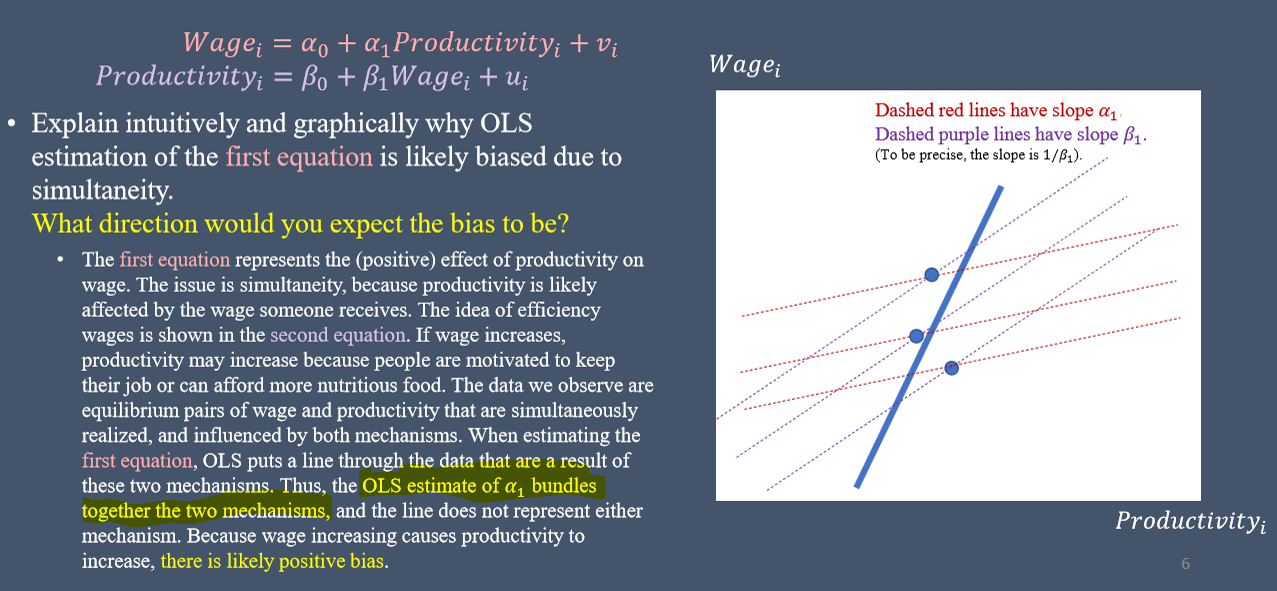 $Wage_i = \alpha_0 + \alpha_1 Productivity_i + v_i$
$Productivity_i = \beta_0 + \beta_1 Wage_i + u_i$

• Explain intuitively and graphically why OLS estimation of the first equation is likely biased due to simultaneity.
What direction would you expect the bias to be?

• The first equation represents the (positive) effect of productivity on wage. The issue is simultaneity, because productivity is likely affected by the wage someone receives. The idea of efficiency wages is shown in the second equation. If wage increases, productivity may increase because people are motivated to keep their job or can afford more nutritious food. The data we observe are equilibrium pairs of wage and productivity that are simultaneously realized, and influenced by both mechanisms. When estimating the first equation, OLS puts a line through the data that are a result of these two mechanisms. Thus, the OLS estimate of $\alpha_1$ bundles together the two mechanisms, and the line does not represent either mechanism. Because wage increasing causes productivity to increase, there is likely positive bias.

$Wage_i$

Dashed red lines have slope $\alpha_1$.
Dashed purple lines have slope $\beta_1$.
(To be precise, the slope is $1/\beta_1$).

$Productivity_i$

6